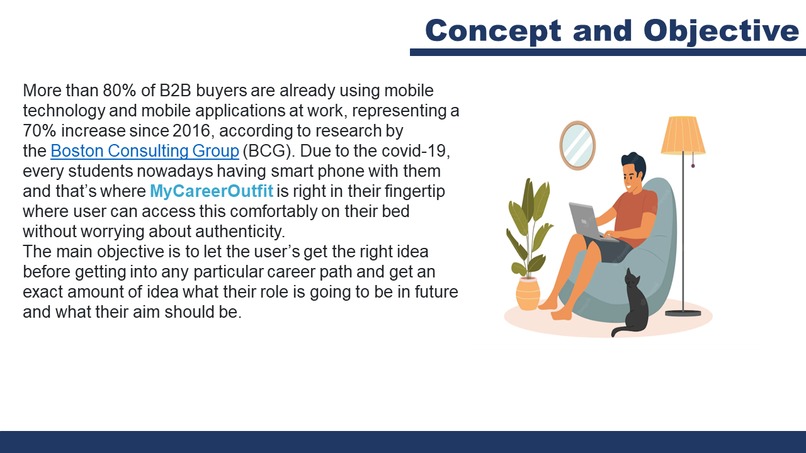 Concept and Objective

More than 80% of B2B buyers are already using mobile technology and mobile applications at work, representing a 70% increase since 2016, according to research by the Boston Consulting Group (BCG). Due to the covid-19, every students nowadays having smart phone with them and that's where MyCareerOutfit is right in their fingertip where user can access this comfortably on their bed without worrying about authenticity.
The main objective is to let the user's get the right idea before getting into any particular career path and get an exact amount of idea what their role is going to be in future and what their aim should be.